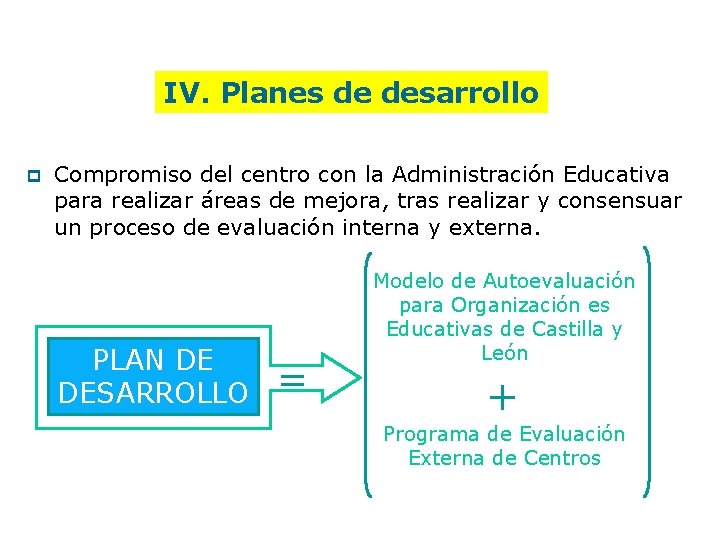 IV. Planes de desarrollo

Compromiso del centro con la Administración Educativa para realizar áreas de mejora, tras realizar y consensuar un proceso de evaluación interna y externa.

PLAN DE DESARROLLO

=

Modelo de Autoevaluación para Organización es Educativas de Castilla y León

+

Programa de Evaluación Externa de Centros